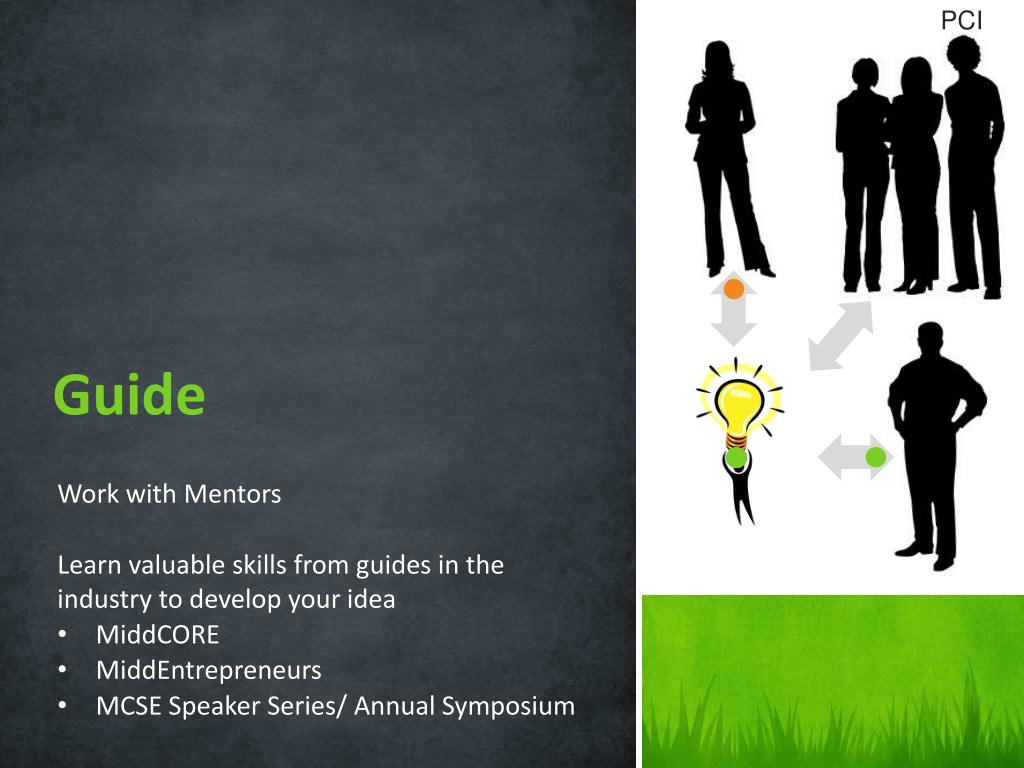 PCI

Guide

Work with Mentors

Learn valuable skills from guides in the industry to develop your idea
• MiddCORE
• MiddEntrepreneurs
• MCSE Speaker Series/ Annual Symposium